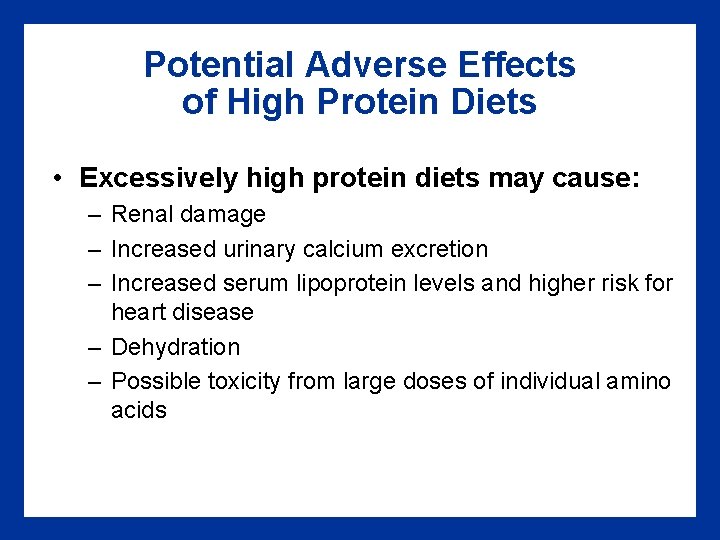 Potential Adverse Effects of High Protein Diets

• Excessively high protein diets may cause:
– Renal damage
– Increased urinary calcium excretion
– Increased serum lipoprotein levels and higher risk for heart disease
– Dehydration
– Possible toxicity from large doses of individual amino acids